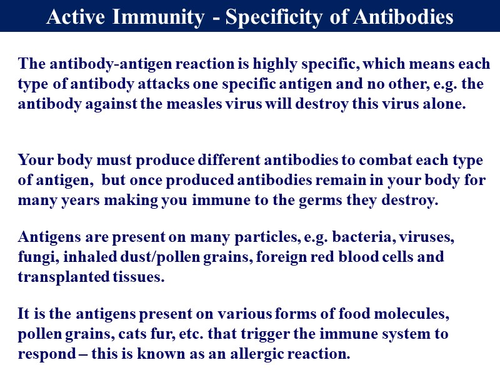 Active Immunity - Specificity of Antibodies

The antibody-antigen reaction is highly specific, which means each type of antibody attacks one specific antigen and no other, e.g. the antibody against the measles virus will destroy this virus alone.

Your body must produce different antibodies to combat each type of antigen, but once produced antibodies remain in your body for many years making you immune to the germs they destroy.

Antigens are present on many particles, e.g. bacteria, viruses, fungi, inhaled dust/pollen grains, foreign red blood cells and transplanted tissues.

It is the antigens present on various forms of food molecules, pollen grains, cats fur, etc. that trigger the immune system to respond – this is known as an allergic reaction.